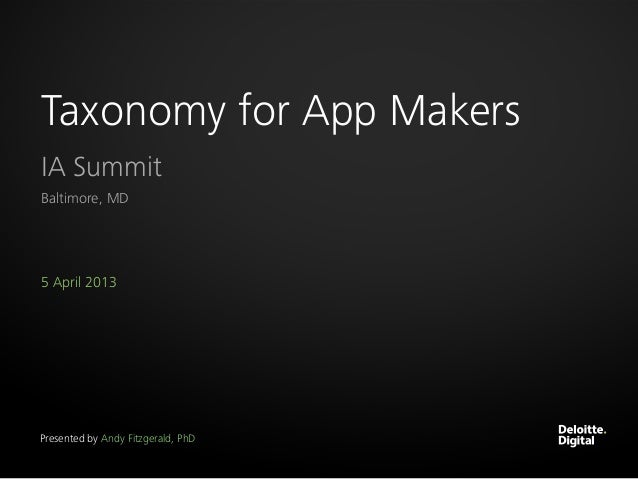 Taxonomy for App Makers

IA Summit

Baltimore, MD

5 April 2013

Presented by Andy Fitzgerald, PhD

Deloitte.
Digital